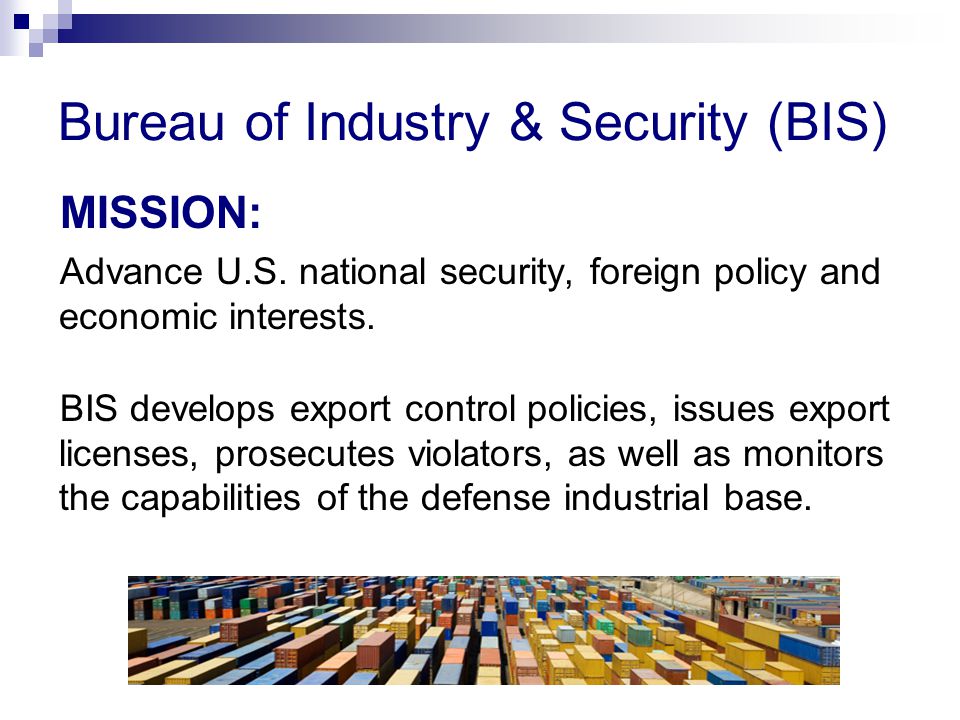 Bureau of Industry & Security (BIS)

MISSION:

Advance U.S. national security, foreign policy and economic interests.

BIS develops export control policies, issues export licenses, prosecutes violators, as well as monitors the capabilities of the defense industrial base.